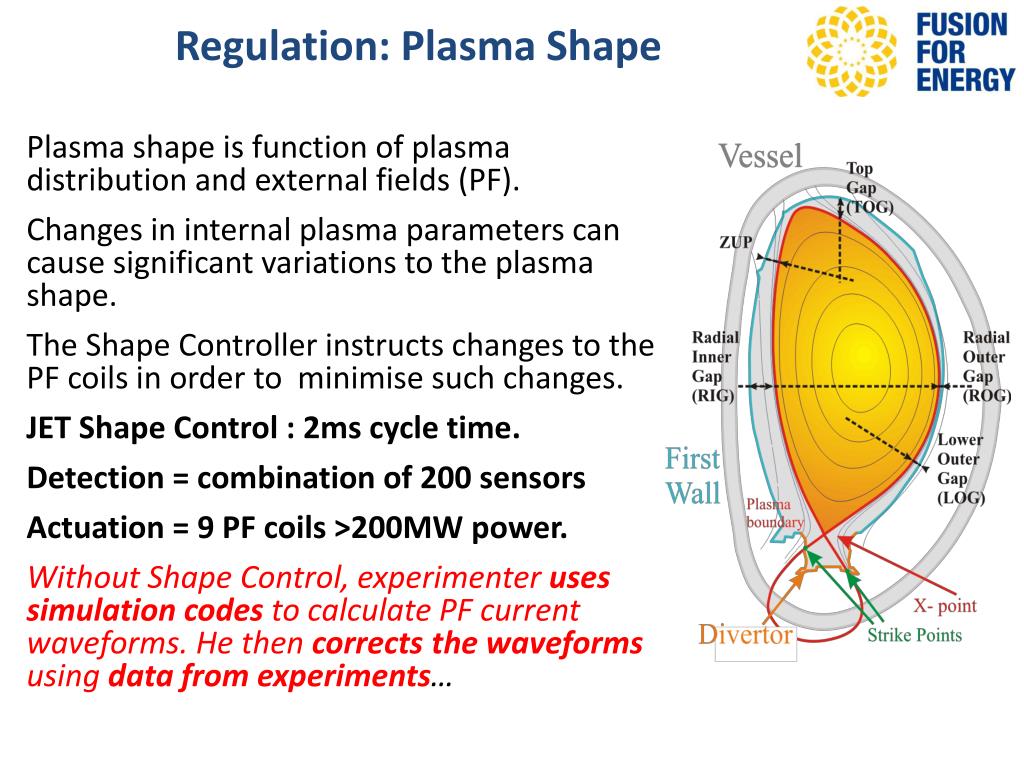 Regulation: Plasma Shape

FUSION FOR ENERGY

Plasma shape is function of plasma distribution and external fields (PF).

Changes in internal plasma parameters can cause significant variations to the plasma shape.

The Shape Controller instructs changes to the PF coils in order to minimise such changes.

JET Shape Control : 2ms cycle time.

Detection = combination of 200 sensors

Actuation = 9 PF coils >200MW power.

Without Shape Control, experimenter uses simulation codes to calculate PF current waveforms. He then corrects the waveforms using data from experiments…

Vessel

Top Gap (TOG)

ZUP

Radial Inner Gap (RIG)

Radial Outer Gap (ROG)

Lower Outer Gap (LOG)

First Wall

Plasma boundary

X- point

Divertor

Strike Points